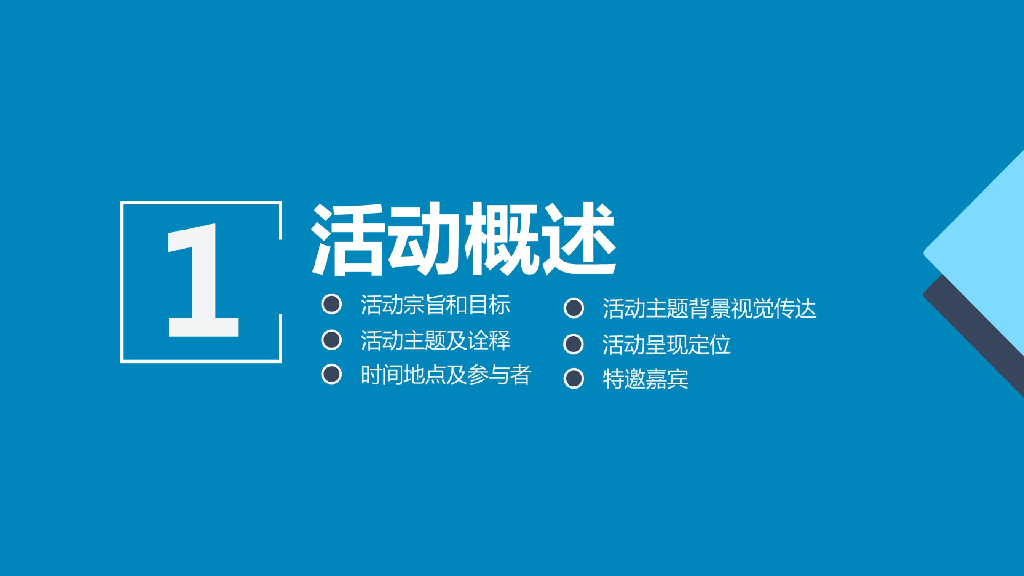 1

活动概述

活动宗旨和目标
活动主题及诠释
时间地点及参与者

活动主题背景视觉传达
活动呈现定位
特邀嘉宾